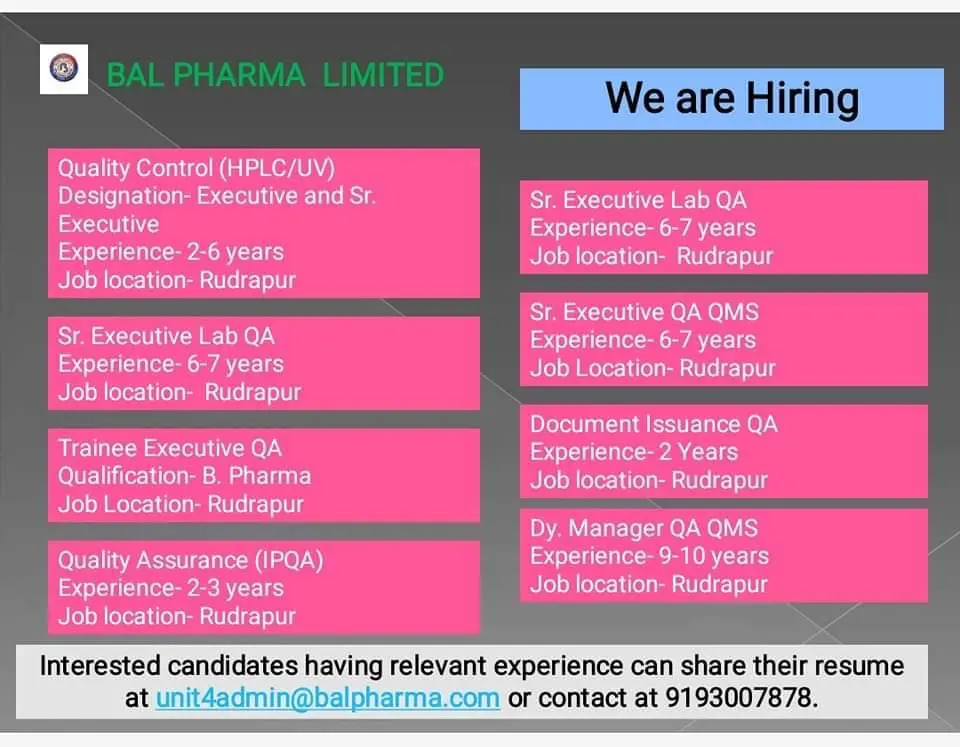 BAL PHARMA LIMITED

We are Hiring

Quality Control (HPLC/UV)
Designation- Executive and Sr. Executive
Experience- 2-6 years
Job location- Rudrapur

Sr. Executive Lab QA
Experience- 6-7 years
Job location- Rudrapur

Trainee Executive QA
Qualification- B. Pharma
Job Location- Rudrapur

Quality Assurance (IPQA)
Experience- 2-3 years
Job location- Rudrapur

Sr. Executive Lab QA
Experience- 6-7 years
Job location- Rudrapur

Sr. Executive QA QMS
Experience- 6-7 years
Job Location- Rudrapur

Document Issuance QA
Experience- 2 Years
Job location- Rudrapur

Dy. Manager QA QMS
Experience- 9-10 years
Job location- Rudrapur

Interested candidates having relevant experience can share their resume at unit4admin@balpharma.com or contact at 9193007878.